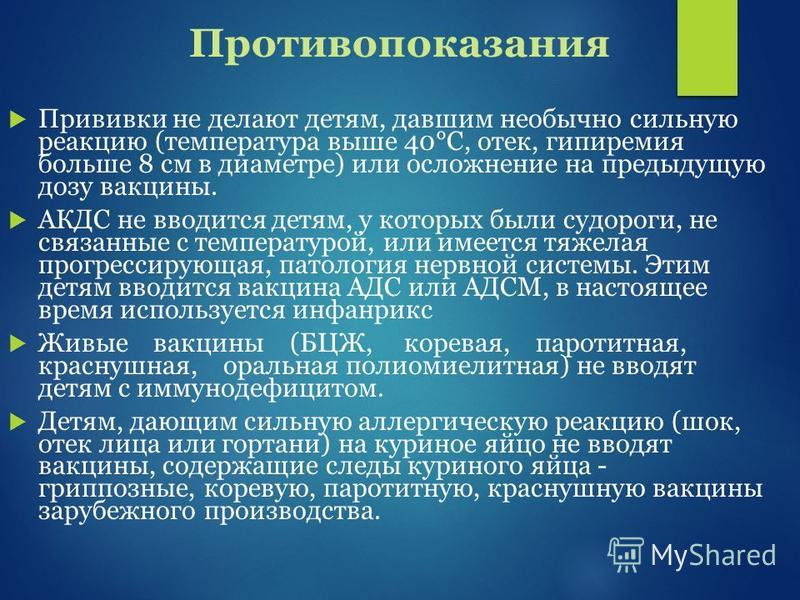 Противопоказания

Прививки не делают детям, давшим необычно сильную реакцию (температура выше 40°С, отек, гипиремия больше 8 см в диаметре) или осложнение на предыдущую дозу вакцины.

АКДС не вводится детям, у которых были судороги, не связанные с температурой, или имеется тяжелая прогрессирующая, патология нервной системы. Этим детям вводится вакцина АДС или АДСМ, в настоящее время используется инфанрикс

Живые вакцины (БЦЖ, коревая, паротитная, краснушная, оральная полиомиелитная) не вводят детям с иммунодефицитом.

Детям, дающим сильную аллергическую реакцию (шок, отек лица или гортани) на куриное яйцо не вводят вакцины, содержащие следы куриного яйца - гриппозные, коревую, паротитную, краснушную вакцины зарубежного производства.

MyShared